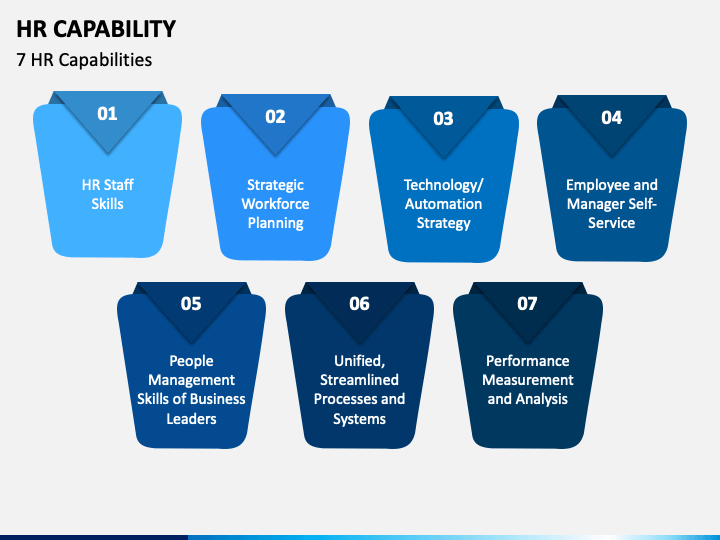 HR CAPABILITY

7 HR Capabilities

01

HR Staff Skills

02

Strategic Workforce Planning

03

Technology/ Automation Strategy

04

Employee and Manager Self-Service

05

People Management Skills of Business Leaders

06

Unified, Streamlined Processes and Systems

07

Performance Measurement and Analysis